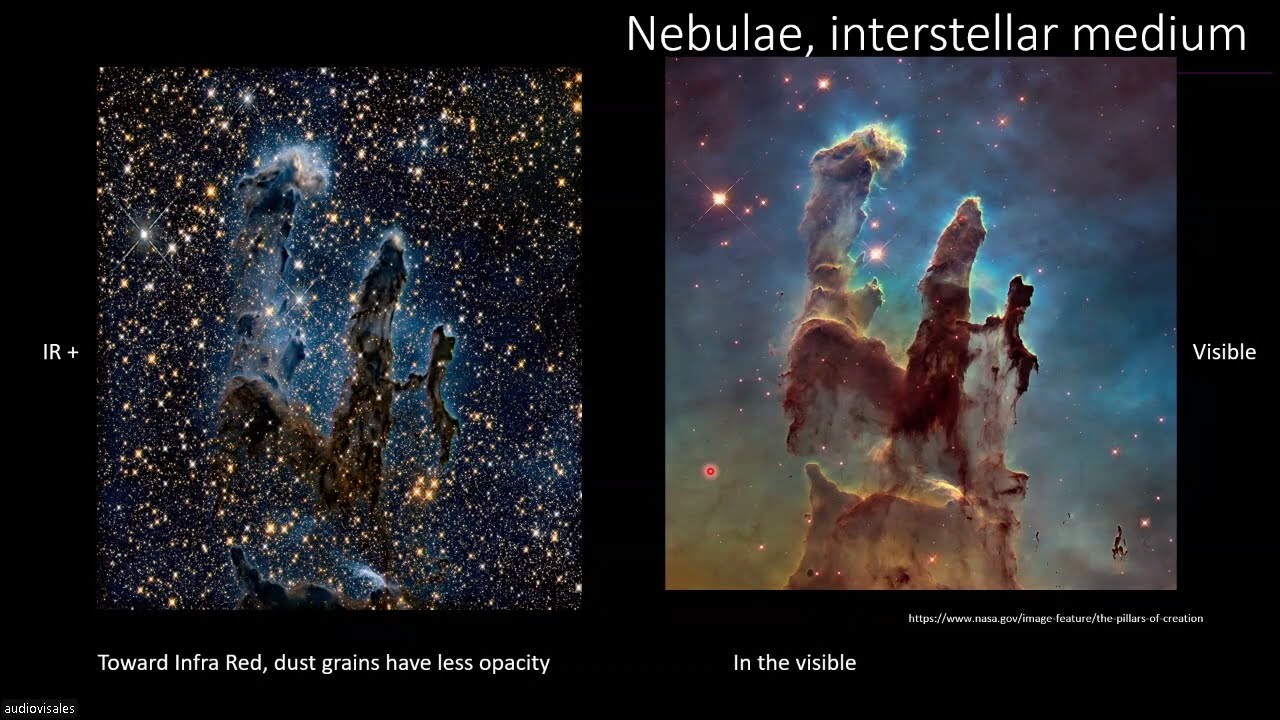 Nebulae, interstellar medium

IR +

Visible

https://www.nasa.gov/image-feature/the-pillars-of-creation

Toward Infra Red, dust grains have less opacity

In the visible

audiovisales